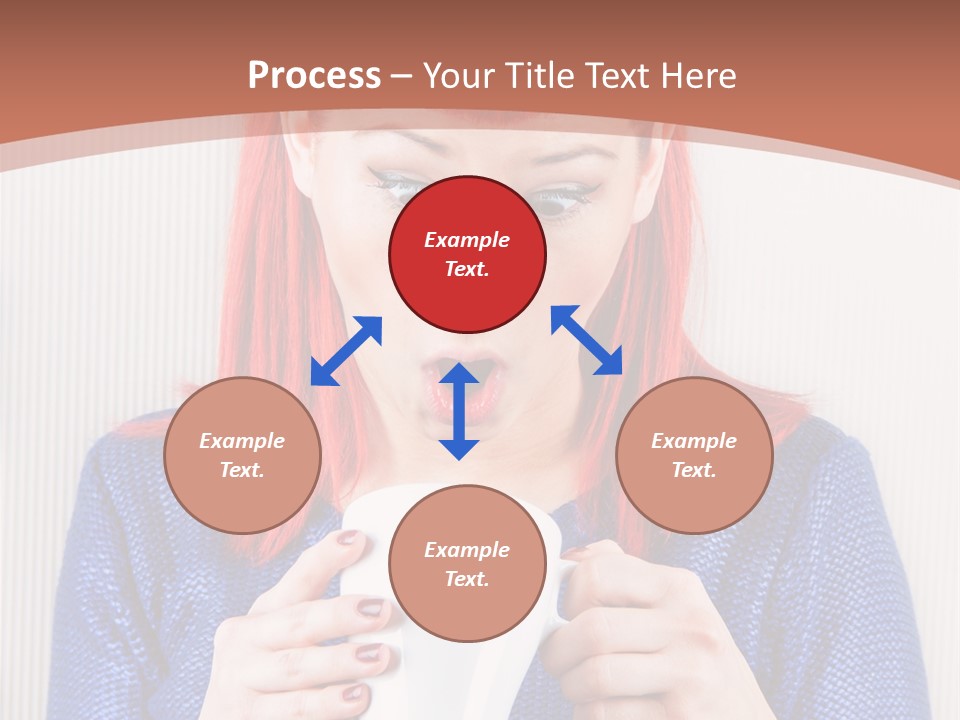 Process – Your Title Text Here

Example Text.

Example Text.

Example Text.

Example Text.